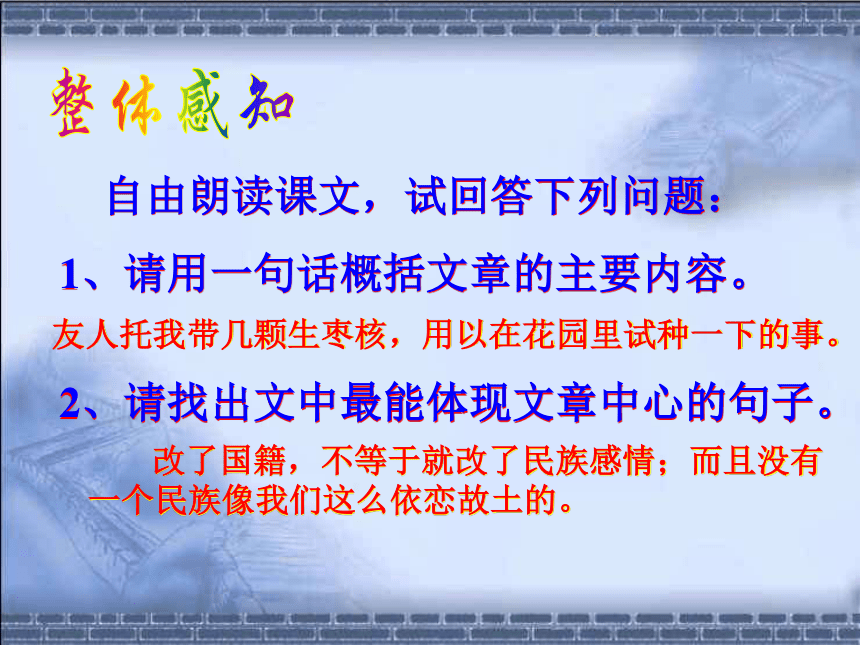 整体感知

自由朗读课文，试回答下列问题：

1、请用一句话概括文章的主要内容。

友人托我带几颗生枣核，用以在花园里试种一下的事。

2、请找出文中最能体现文章中心的句子。

改了国籍，不等于就改了民族感情；而且没有一个民族像我们这么依恋故土的。